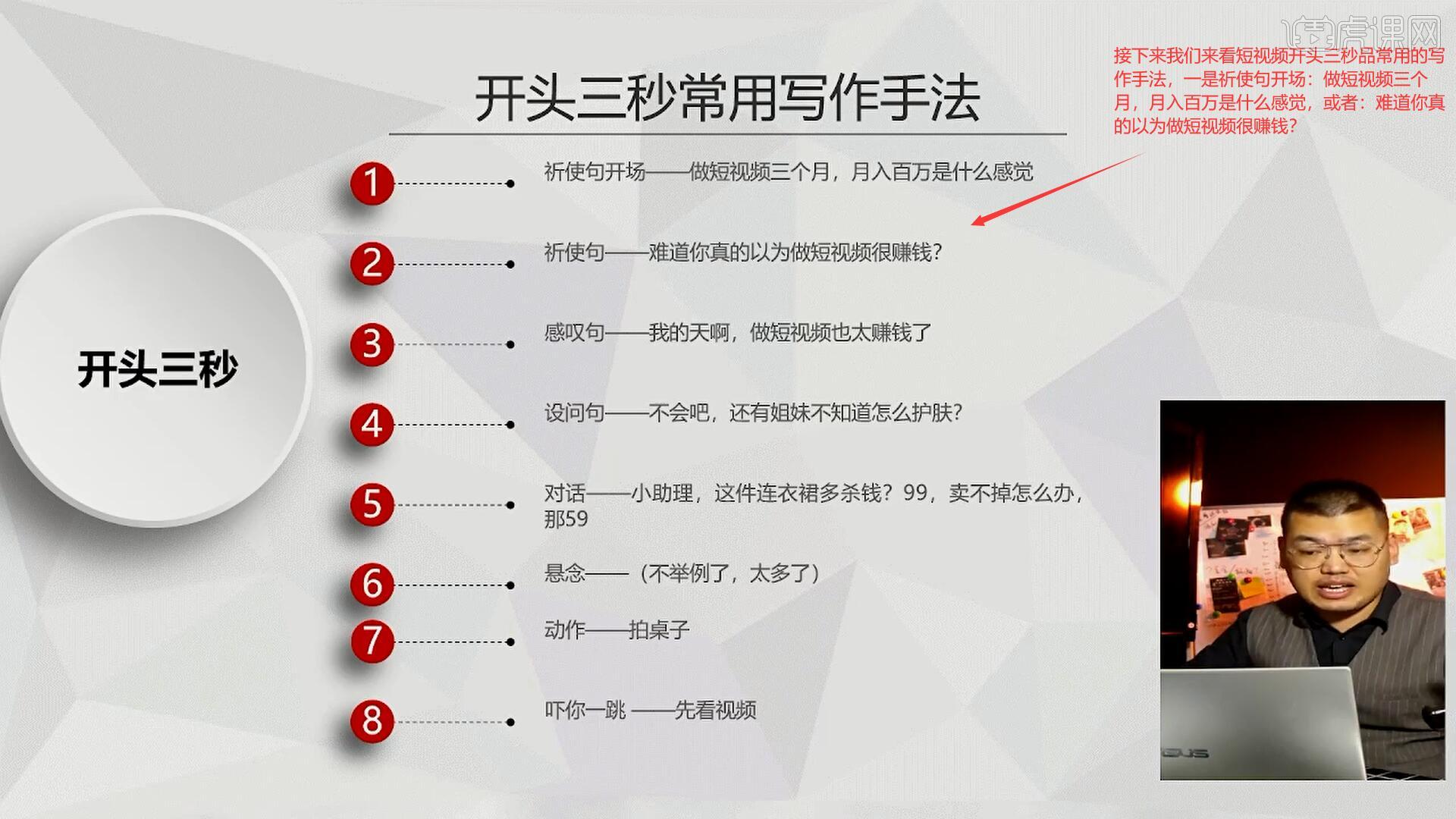 虎课网

接下来我们来看短视频开头三秒品常用的写作手法，一是祈使句开场：做短视频三个月，月入百万是什么感觉，或者：难道你真的以为做短视频很赚钱？

开头三秒常用写作手法

开头三秒

1 祈使句开场——做短视频三个月，月入百万是什么感觉

2 祈使句——难道你真的以为做短视频很赚钱？

3 感叹句——我的天啊，做短视频也太赚钱了

4 设问句——不会吧，还有姐妹不知道怎么护肤？

5 对话——小助理，这件连衣裙多杀钱？99，卖不掉怎么办，那59

6 悬念——（不举例了，太多了）

7 动作——拍桌子

8 吓你一跳 ——先看视频

ASUS